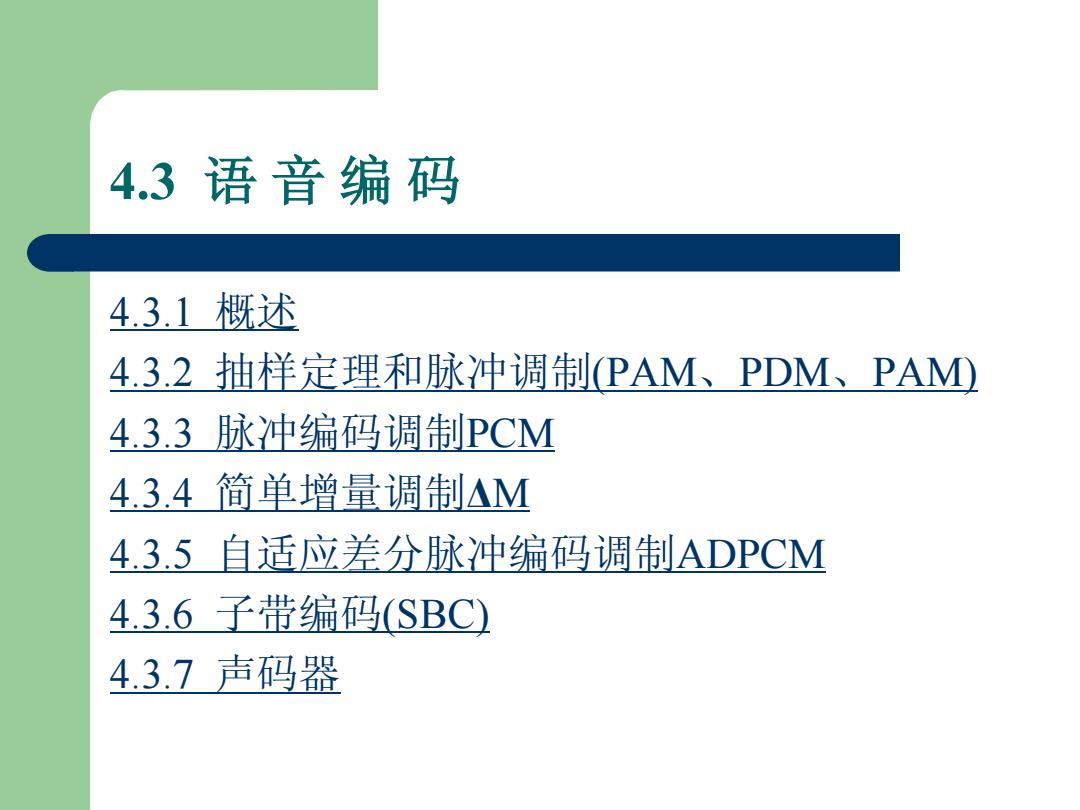 4.3 语 音 编 码

4.3.1 概述
4.3.2 抽样定理和脉冲调制(PAM、PDM、PAM)
4.3.3 脉冲编码调制PCM
4.3.4 简单增量调制ΔM
4.3.5 自适应差分脉冲编码调制ADPCM
4.3.6 子带编码(SBC)
4.3.7 声码器